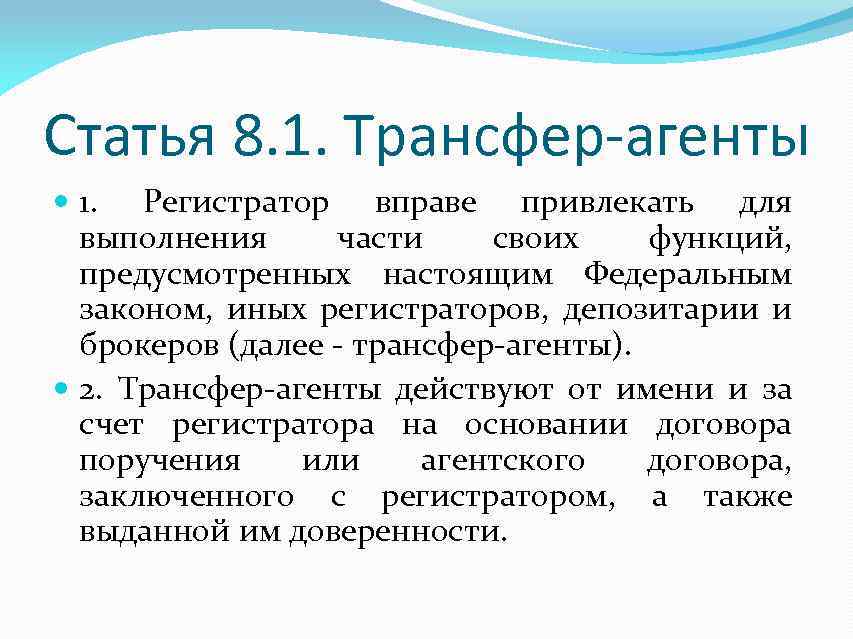 Статья 8.1. Трансфер-агенты

1. Регистратор вправе привлекать для выполнения части своих функций, предусмотренных настоящим Федеральным законом, иных регистраторов, депозитарии и брокеров (далее - трансфер-агенты).

2. Трансфер-агенты действуют от имени и за счет регистратора на основании договора поручения или агентского договора, заключенного с регистратором, а также выданной им доверенности.